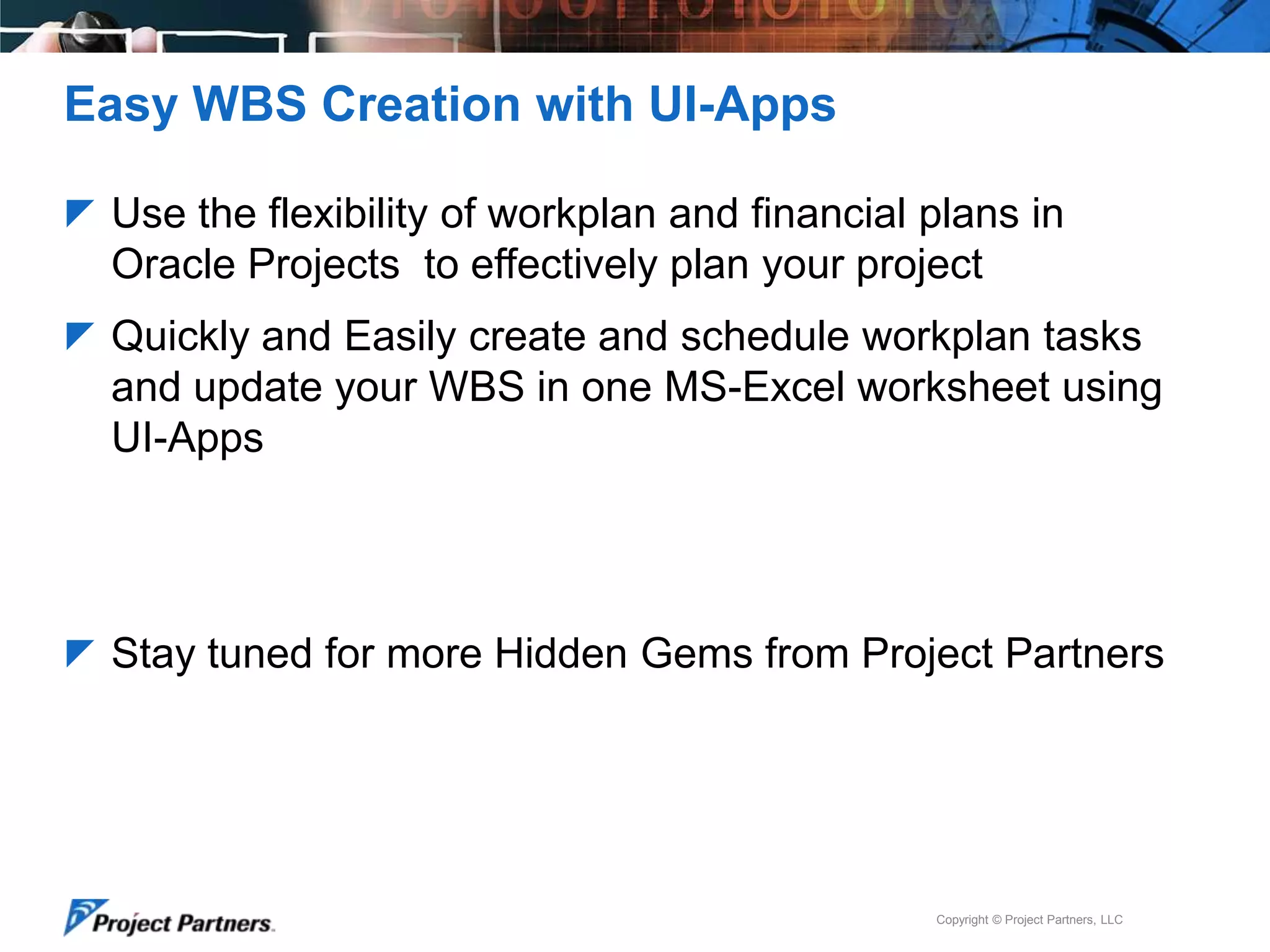 Easy WBS Creation with UI-Apps

Use the flexibility of workplan and financial plans in Oracle Projects to effectively plan your project

Quickly and Easily create and schedule workplan tasks and update your WBS in one MS-Excel worksheet using UI-Apps

Stay tuned for more Hidden Gems from Project Partners

Project Partners

Copyright © Project Partners, LLC